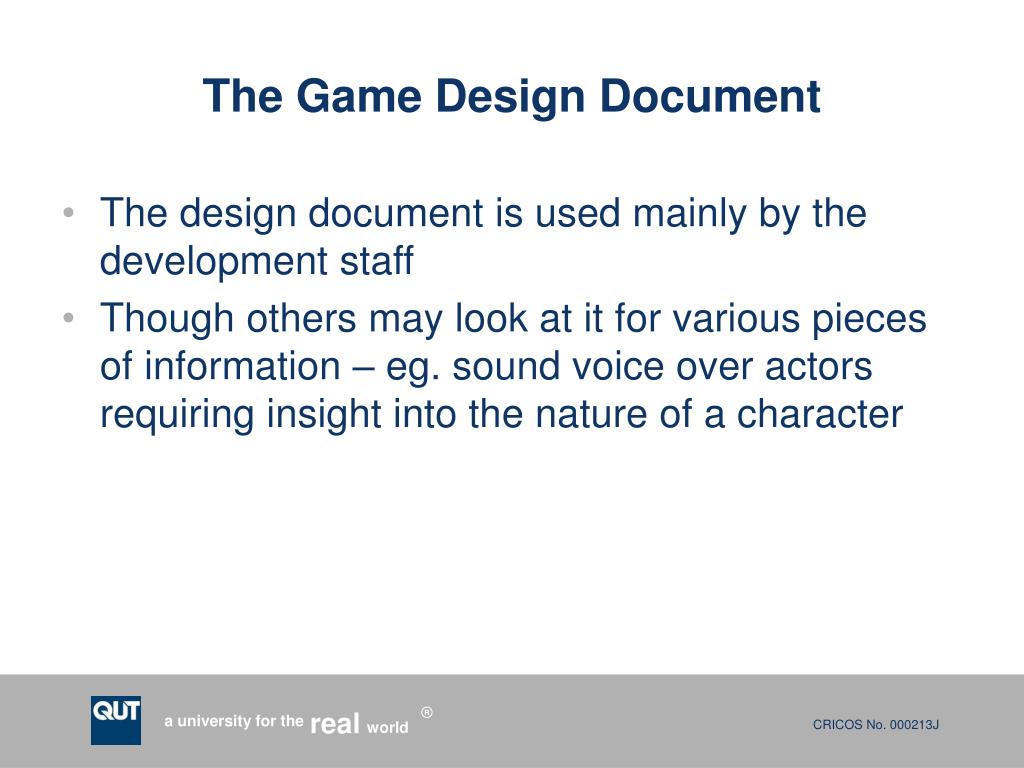 The Game Design Document

• The design document is used mainly by the development staff
• Though others may look at it for various pieces of information – eg. sound voice over actors requiring insight into the nature of a character

QUT a university for the real world ®

CRICOS No. 000213J